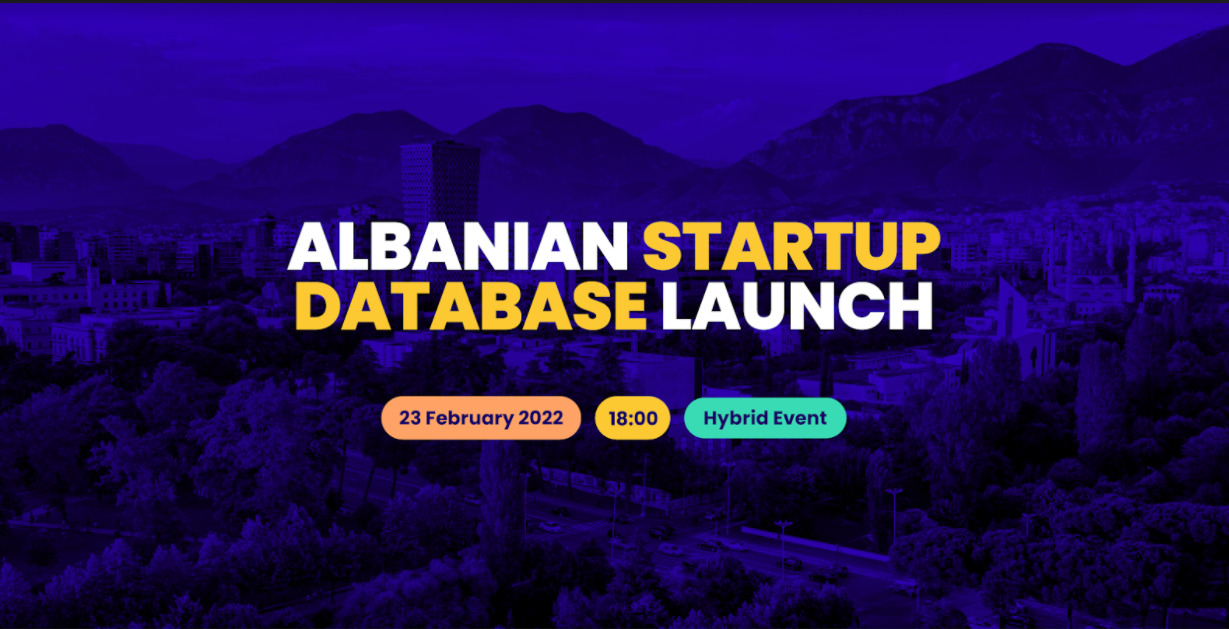 ALBANIAN STARTUP DATABASE LAUNCH

23 February 2022

18:00

Hybrid Event